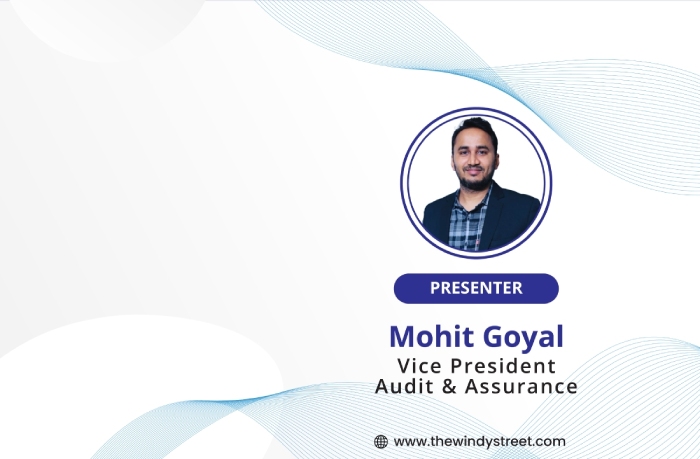 PRESENTER

Mohit Goyal
Vice President
Audit & Assurance

www.thewindystreet.com